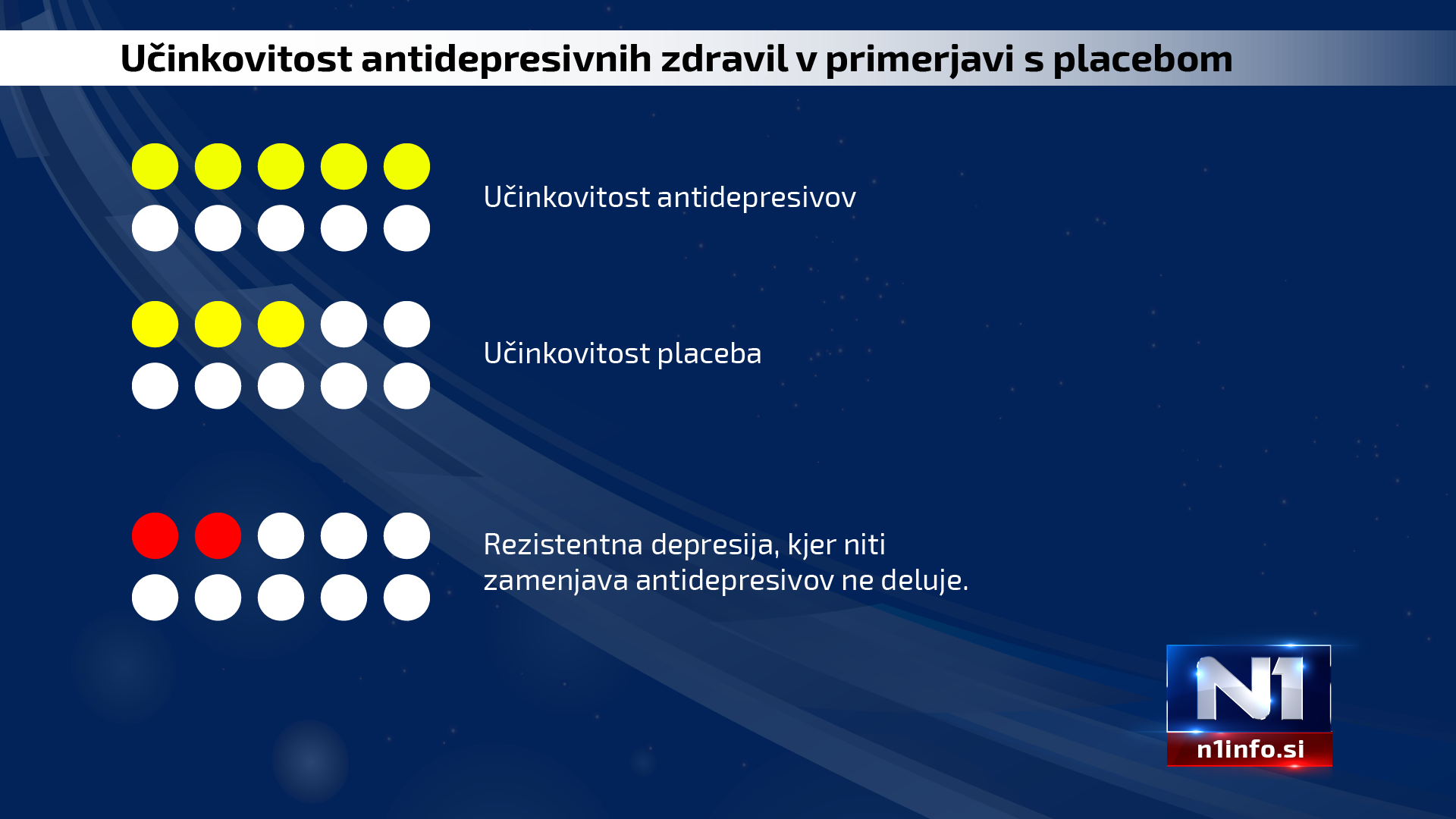 Učinkovitost antidepresivnih zdravil v primerjavi s placebom

Učinkovitost antidepresivov

Učinkovitost placeba

Rezistentna depresija, kjer niti zamenjava antidepresivov ne deluje.

N1
n1info.si